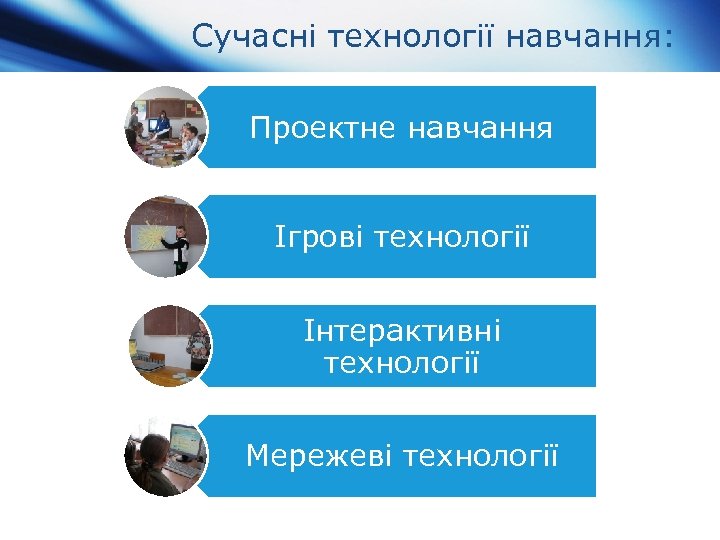 Сучасні технології навчання:

Проектне навчання

Ігрові технології

Інтерактивні технології

Мережеві технології